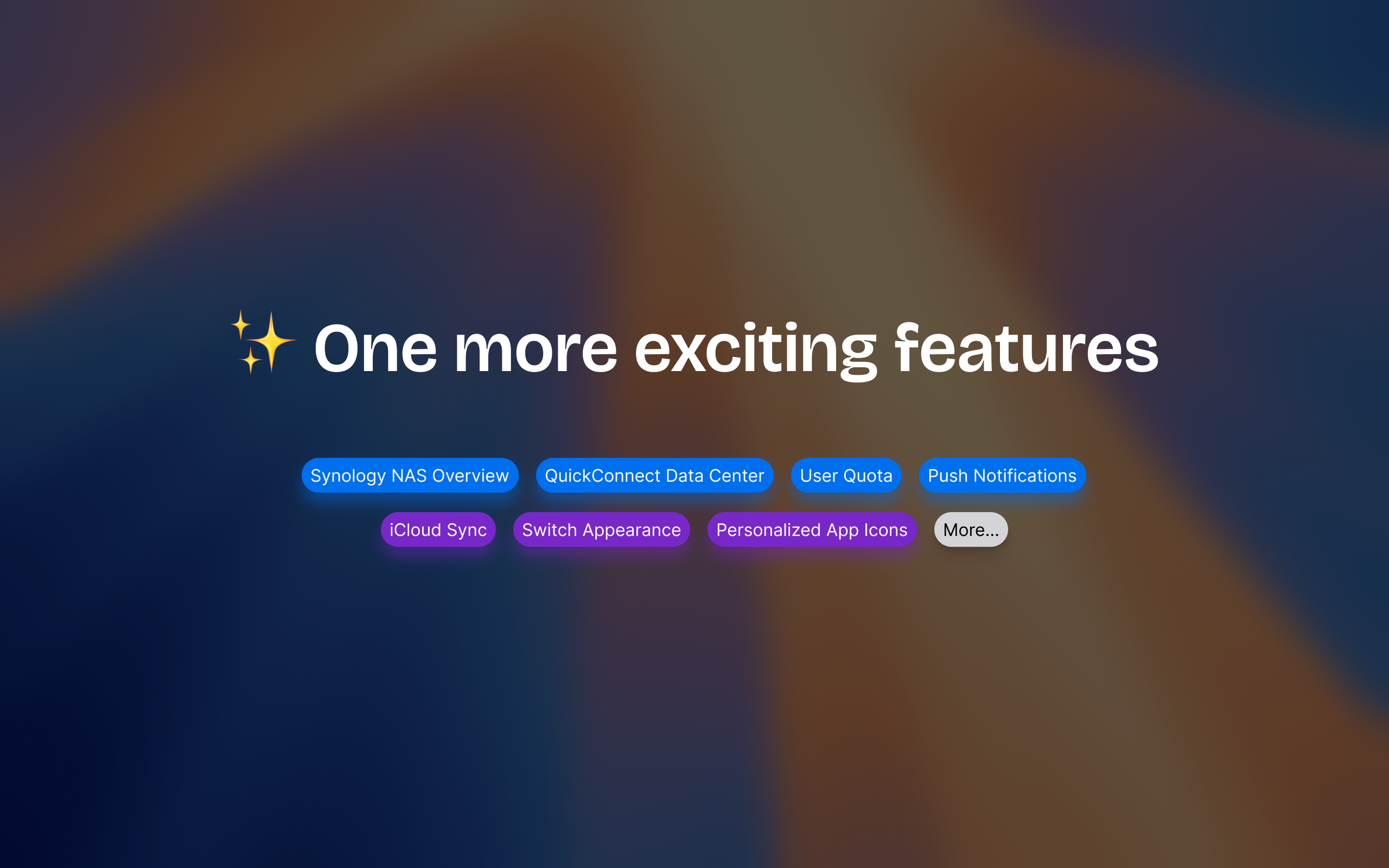 ✨ One more exciting features

Synology NAS Overview QuickConnect Data Center User Quota Push Notifications

iCloud Sync Switch Appearance Personalized App Icons More...